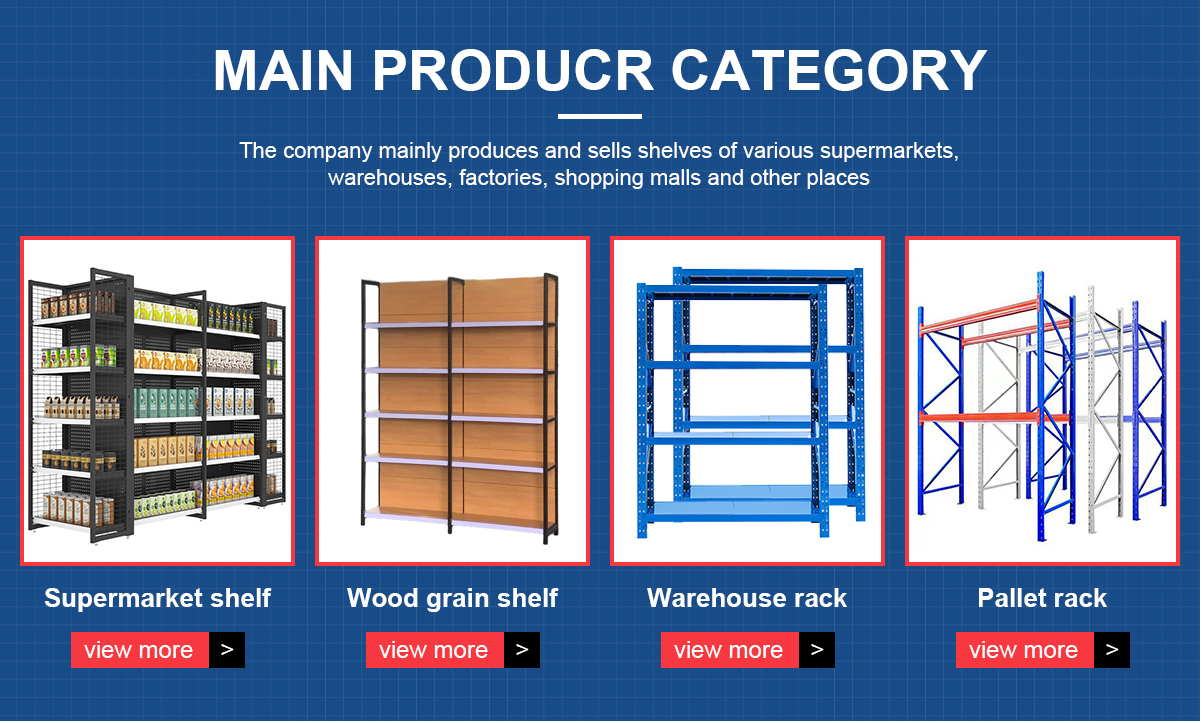 MAIN PRODUCR CATEGORY

The company mainly produces and sells shelves of various supermarkets, warehouses, factories, shopping malls and other places

Supermarket shelf
view more >

Wood grain shelf
view more >

Warehouse rack
view more >

Pallet rack
view more >